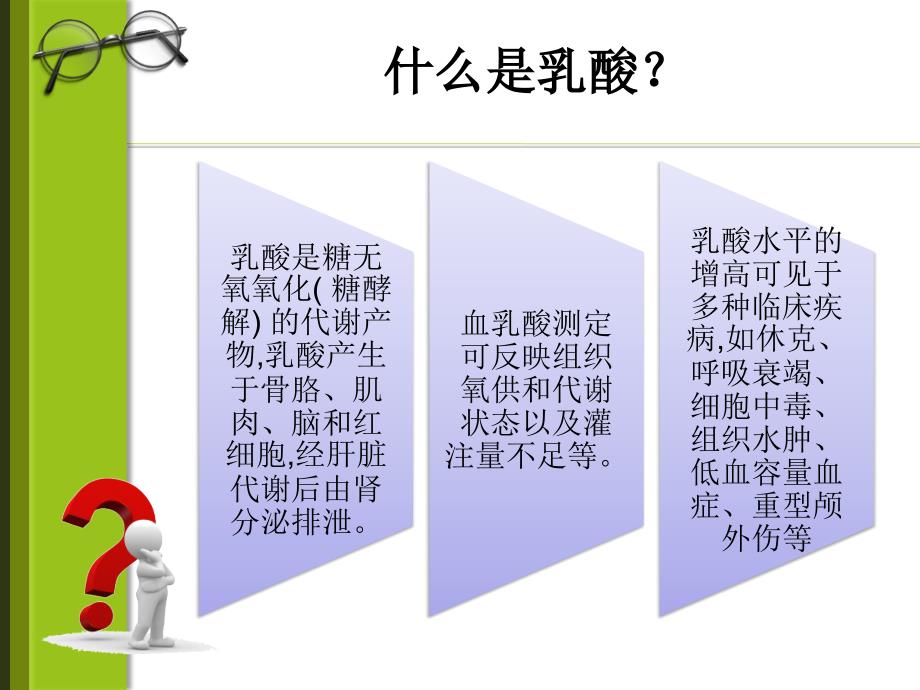 什么是乳酸？

乳酸是糖无氧氧化( 糖酵解) 的代谢产物,乳酸产生于骨胳、肌肉、脑和红细胞,经肝脏代谢后由肾分泌排泄。

血乳酸测定可反映组织氧供和代谢状态以及灌注量不足等。

乳酸水平的增高可见于多种临床疾病,如休克、呼吸衰竭、细胞中毒、组织水肿、低血容量血症、重型颅外伤等